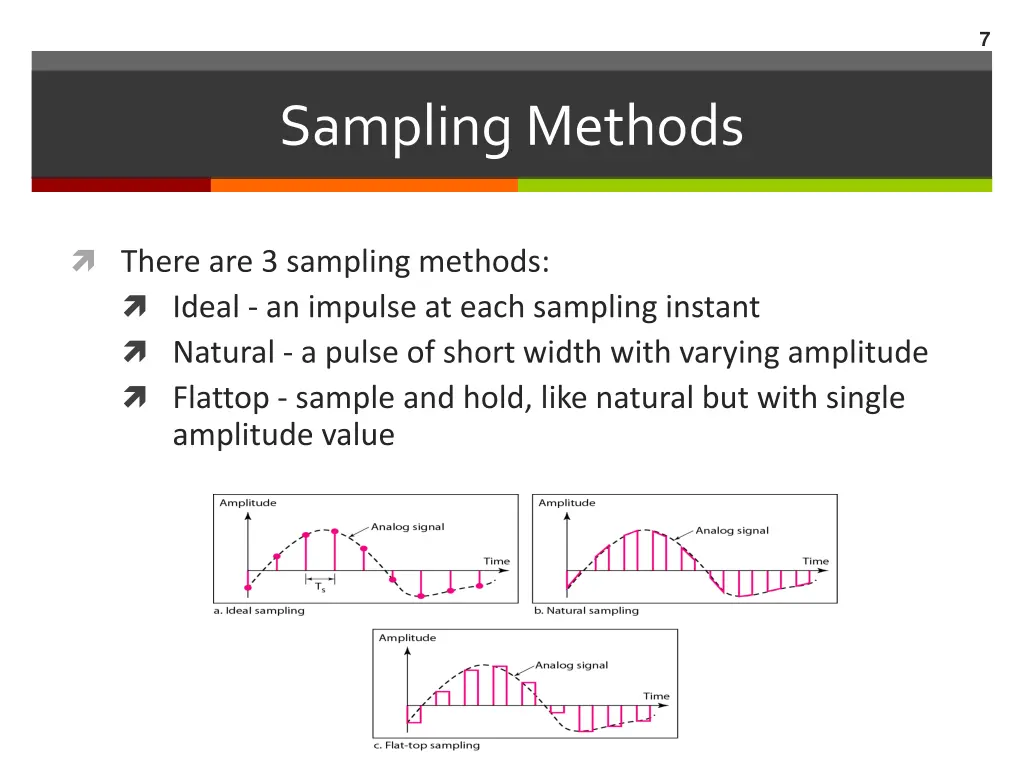 7

Sampling Methods

There are 3 sampling methods:
Ideal - an impulse at each sampling instant
Natural - a pulse of short width with varying amplitude
Flattop - sample and hold, like natural but with single amplitude value

Amplitude
Analog signal
Time
$T_s$
a. Ideal sampling

Amplitude
Analog signal
Time
b. Natural sampling

Amplitude
Analog signal
Time
c. Flat-top sampling